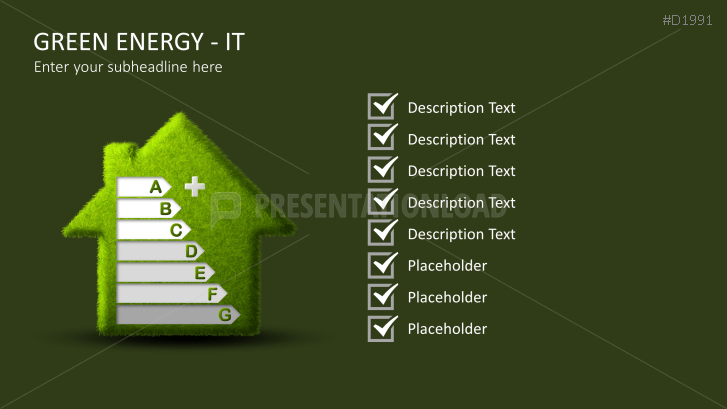 #D1991

GREEN ENERGY - IT

Enter your subheadline here

A +
B
C
D
E
F
G

PRESENTATIONLOAD

Description Text
Description Text
Description Text
Description Text
Description Text
Placeholder
Placeholder
Placeholder